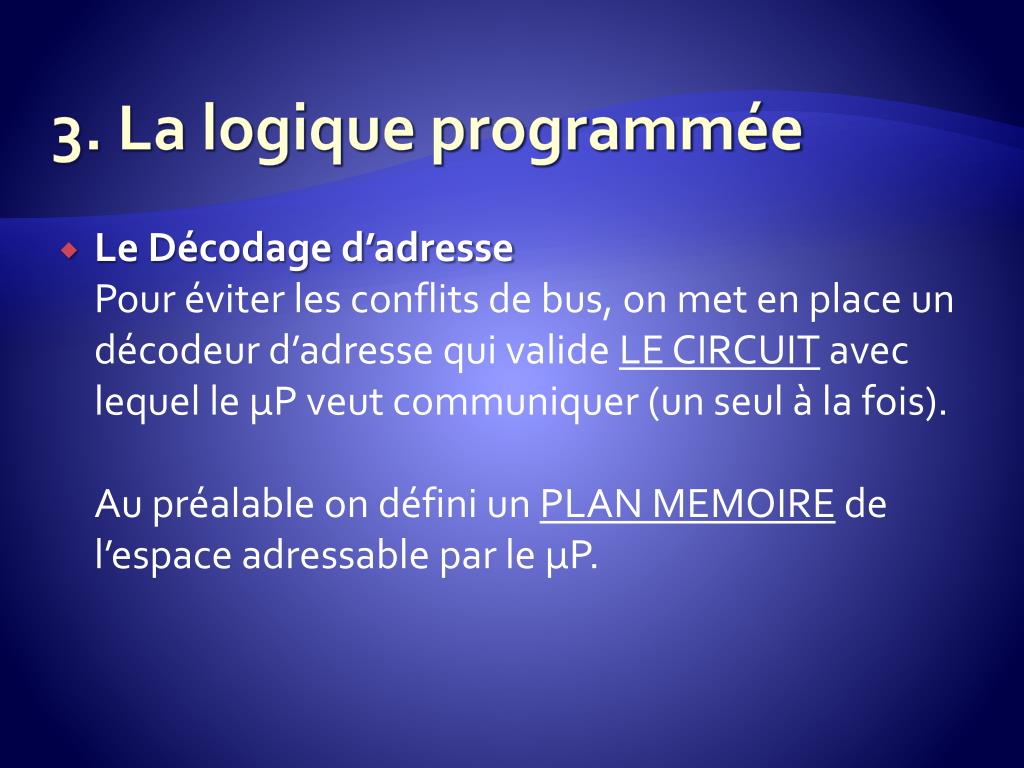 3. La logique programmée

Le Décodage d’adresse
Pour éviter les conflits de bus, on met en place un décodeur d’adresse qui valide LE CIRCUIT avec lequel le µP veut communiquer (un seul à la fois).

Au préalable on défini un PLAN MEMOIRE de l’espace adressable par le µP.